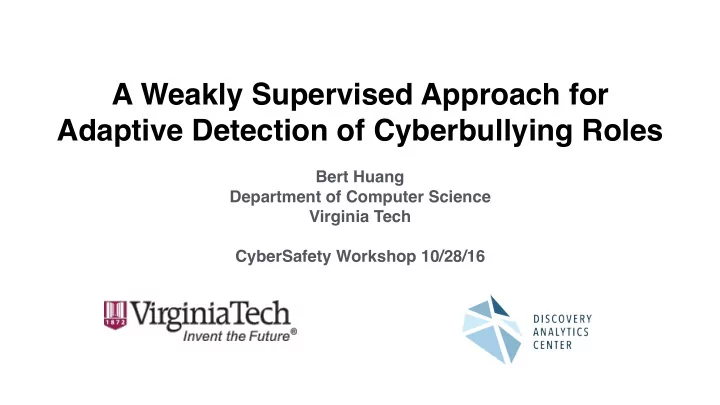 A Weakly Supervised Approach for Adaptive Detection of Cyberbullying Roles

Bert Huang
Department of Computer Science
Virginia Tech

CyberSafety Workshop 10/28/16

1872 VirginiaTech
Invent the Future®

DISCOVERY
ANALYTICS
CENTER